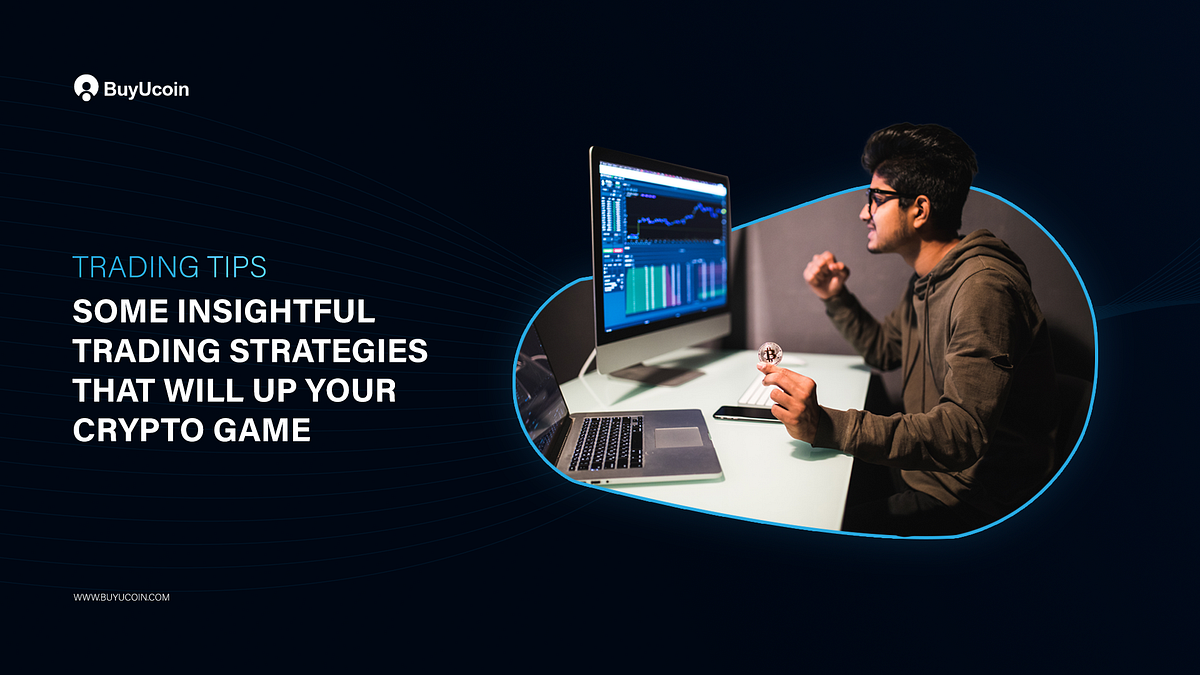 BuyUcoin

TRADING TIPS

SOME INSIGHTFUL TRADING STRATEGIES THAT WILL UP YOUR CRYPTO GAME

WWW.BUYUCOIN.COM